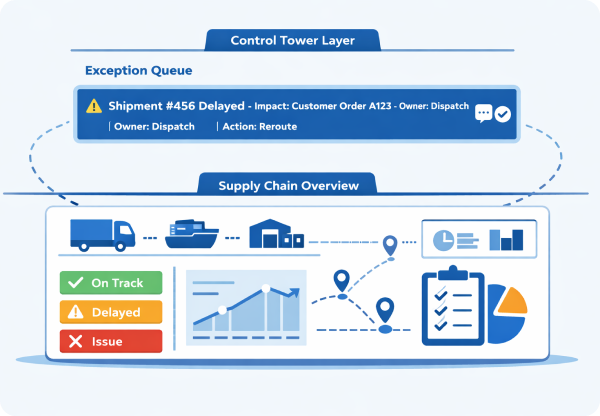 Control Tower Layer

Exception Queue

Shipment #456 Delayed - Impact: Customer Order A123 - Owner: Dispatch

| Owner: Dispatch | Action: Reroute

Supply Chain Overview

On Track

Delayed

Issue